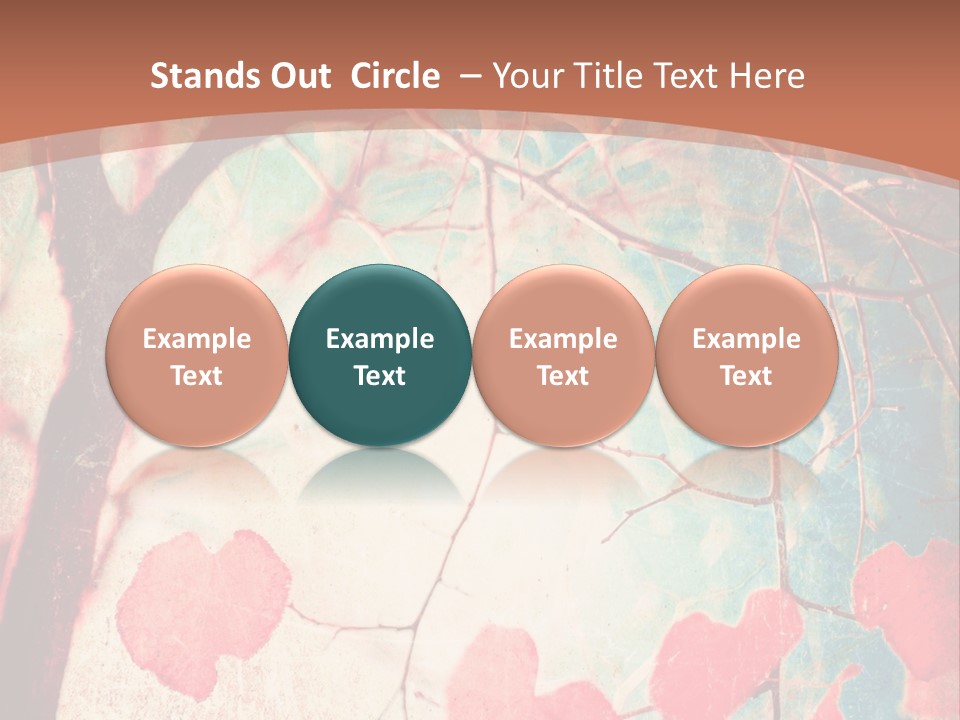 Stands Out Circle – Your Title Text Here

Example Text

Example Text

Example Text

Example Text